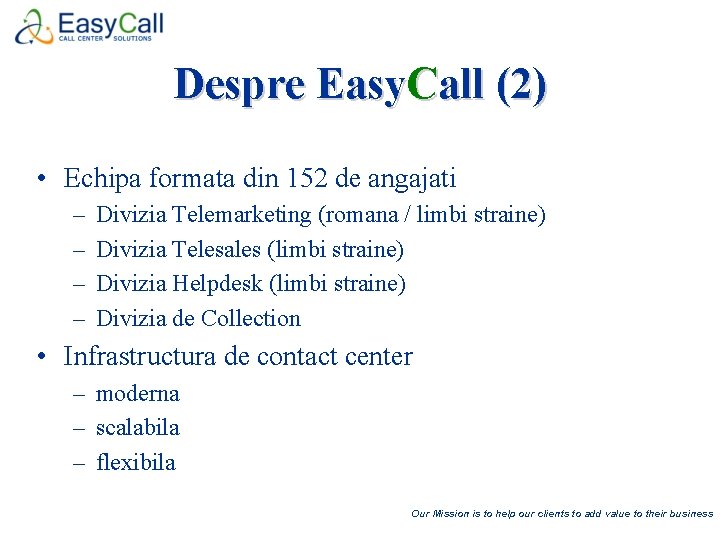 EasyCall
CALL CENTER SOLUTIONS

Despre EasyCall (2)

• Echipa formata din 152 de angajati
– Divizia Telemarketing (romana / limbi straine)
– Divizia Telesales (limbi straine)
– Divizia Helpdesk (limbi straine)
– Divizia de Collection
• Infrastructura de contact center
– moderna
– scalabila
– flexibila

Our Mission is to help our clients to add value to their business